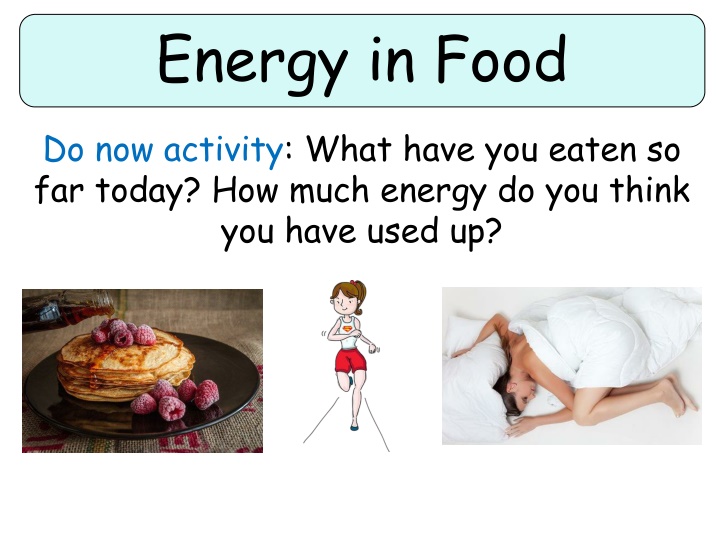 Energy in Food

Do now activity: What have you eaten so far today? How much energy do you think you have used up?